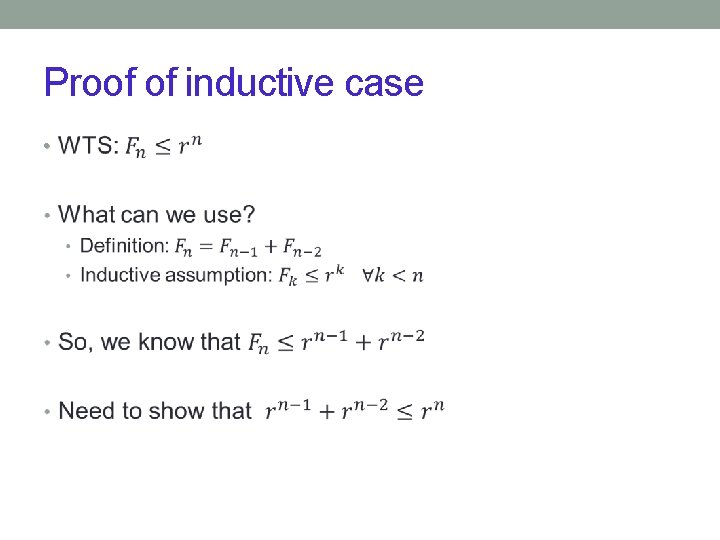 Proof of inductive case

• WTS: $F_n \leq r^n$

• What can we use?
  • Definition: $F_n = F_{n-1} + F_{n-2}$
  • Inductive assumption: $F_k \leq r^k \quad \forall k < n$

• So, we know that $F_n \leq r^{n-1} + r^{n-2}$

• Need to show that $r^{n-1} + r^{n-2} \leq r^n$